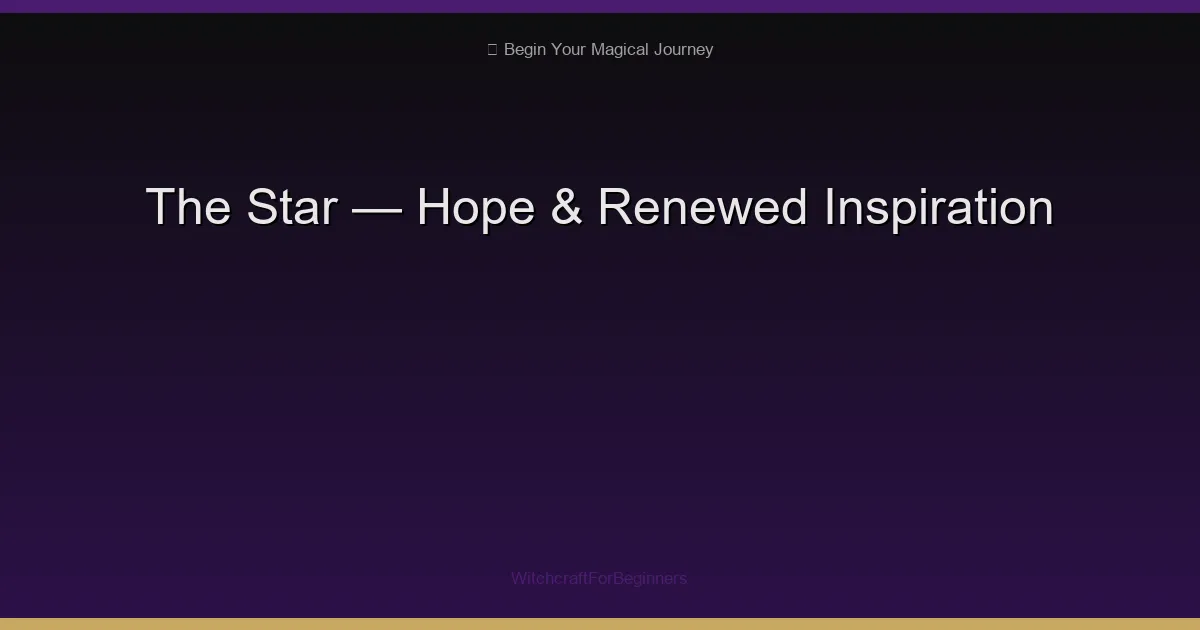 Begin Your Magical Journey

The Star — Hope & Renewed Inspiration

WitchcraftForBeginners